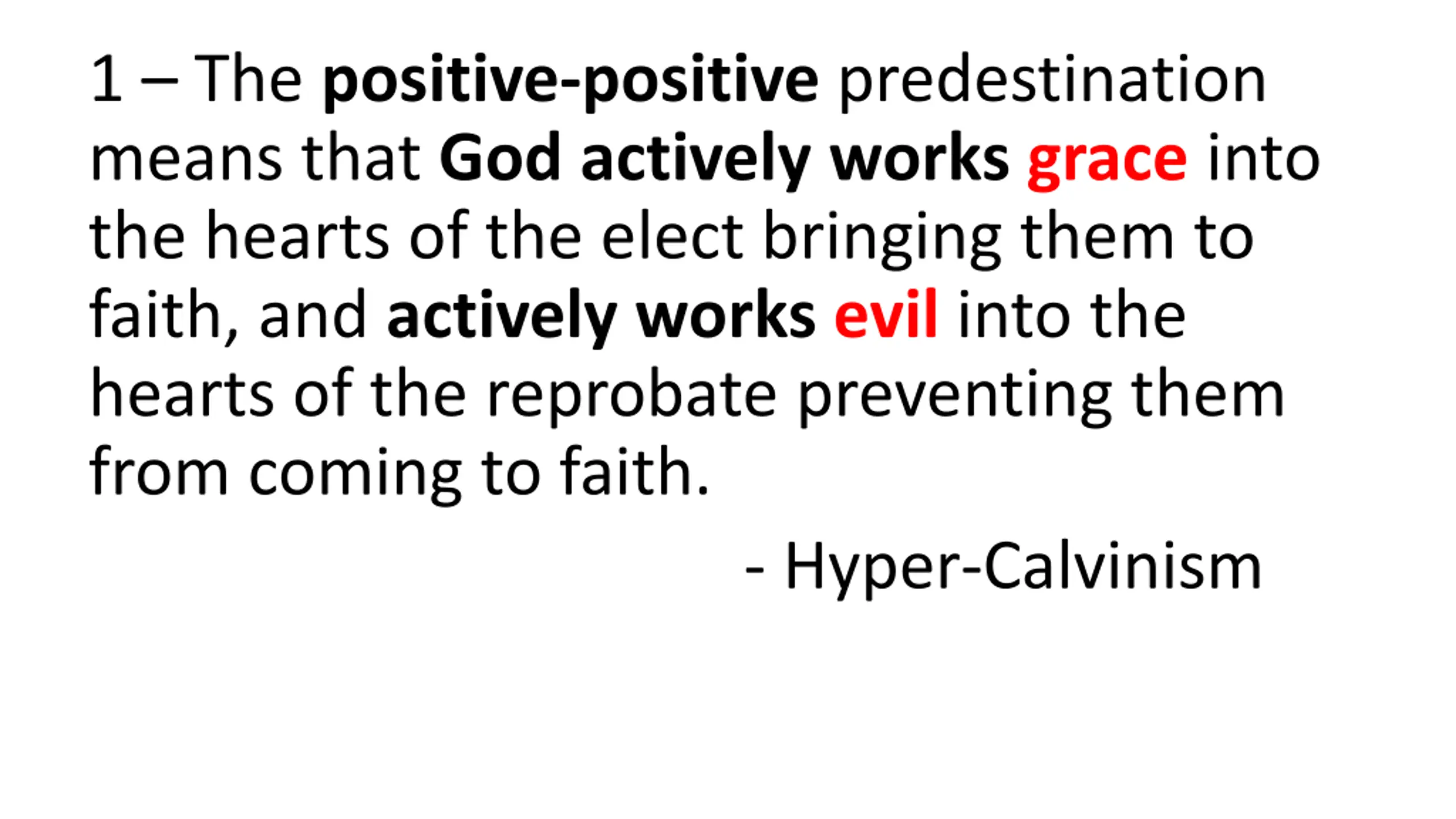 1 – The positive-positive predestination means that God actively works grace into the hearts of the elect bringing them to faith, and actively works evil into the hearts of the reprobate preventing them from coming to faith.

- Hyper-Calvinism